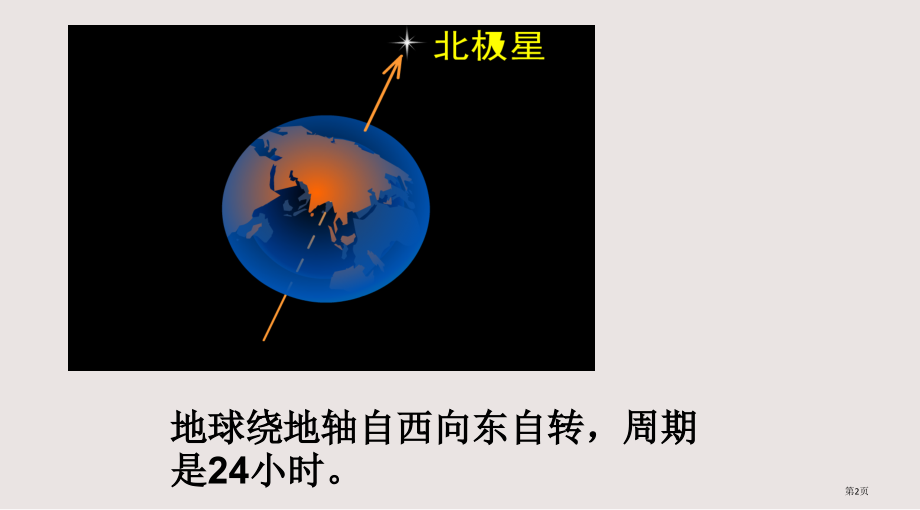 北极星

地球绕地轴自西向东自转，周期是24小时。

第2页